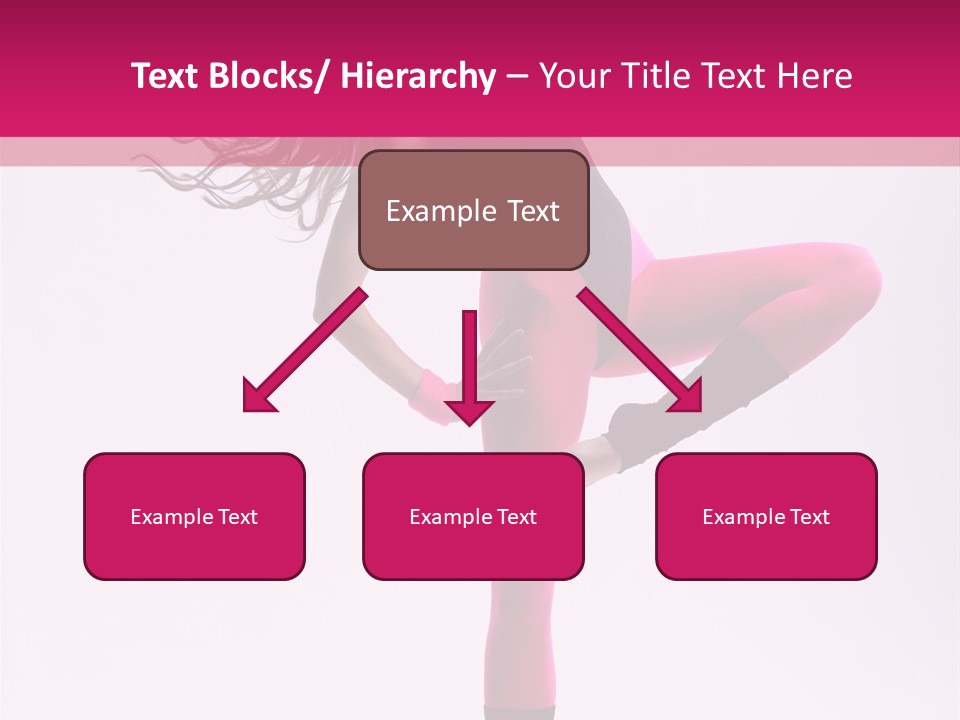 Text Blocks/ Hierarchy – Your Title Text Here

Example Text

Example Text

Example Text

Example Text